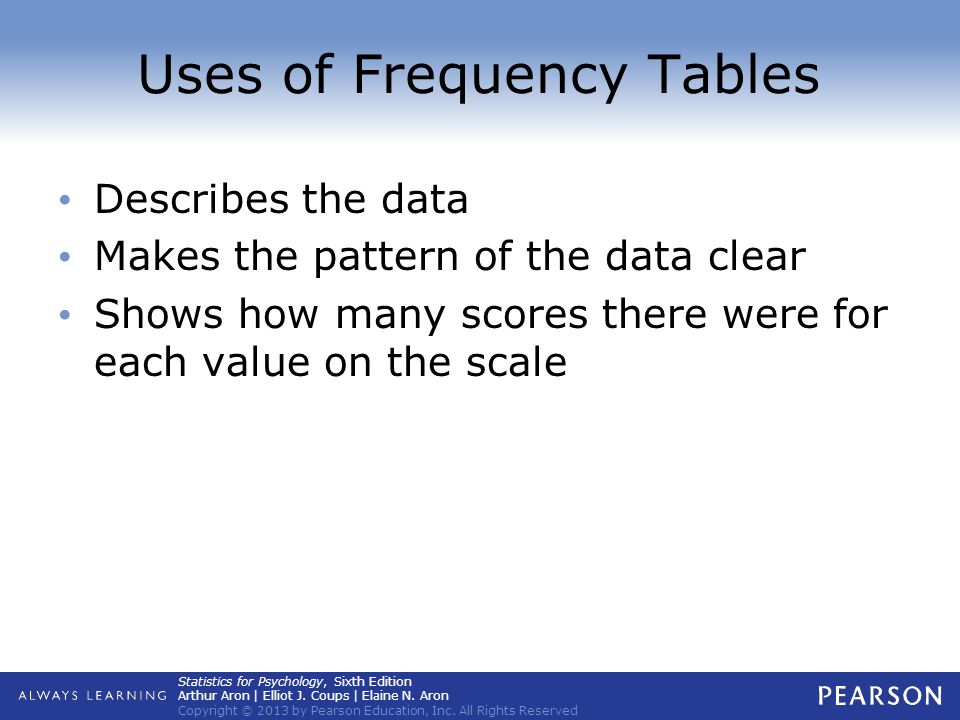 Uses of Frequency Tables

• Describes the data
• Makes the pattern of the data clear
• Shows how many scores there were for each value on the scale

ALWAYS LEARNING

Statistics for Psychology, Sixth Edition
Arthur Aron | Elliot J. Coups | Elaine N. Aron
Copyright © 2013 by Pearson Education, Inc. All Rights Reserved

PEARSON